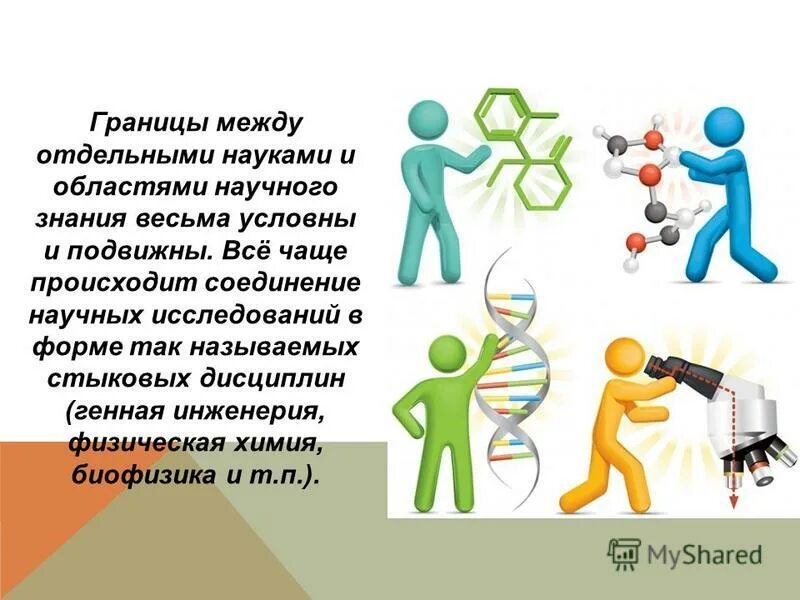 Границы между отдельными науками и областями научного знания весьма условны и подвижны. Всё чаще происходит соединение научных исследований в форме так называемых стыковых дисциплин (генная инженерия, физическая химия, биофизика и т.п.).

MyShared